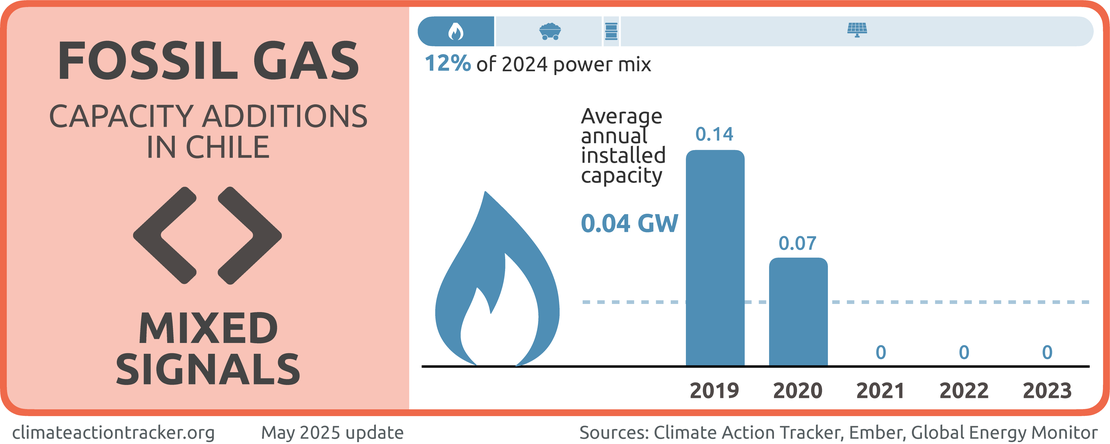 FOSSIL GAS

CAPACITY ADDITIONS IN CHILE

MIXED SIGNALS

12% of 2024 power mix

Average annual installed capacity

0.04 GW

0.14

0.07

0

0

0

2019

2020

2021

2022

2023

climateactiontracker.org

May 2025 update

Sources: Climate Action Tracker, Ember, Global Energy Monitor